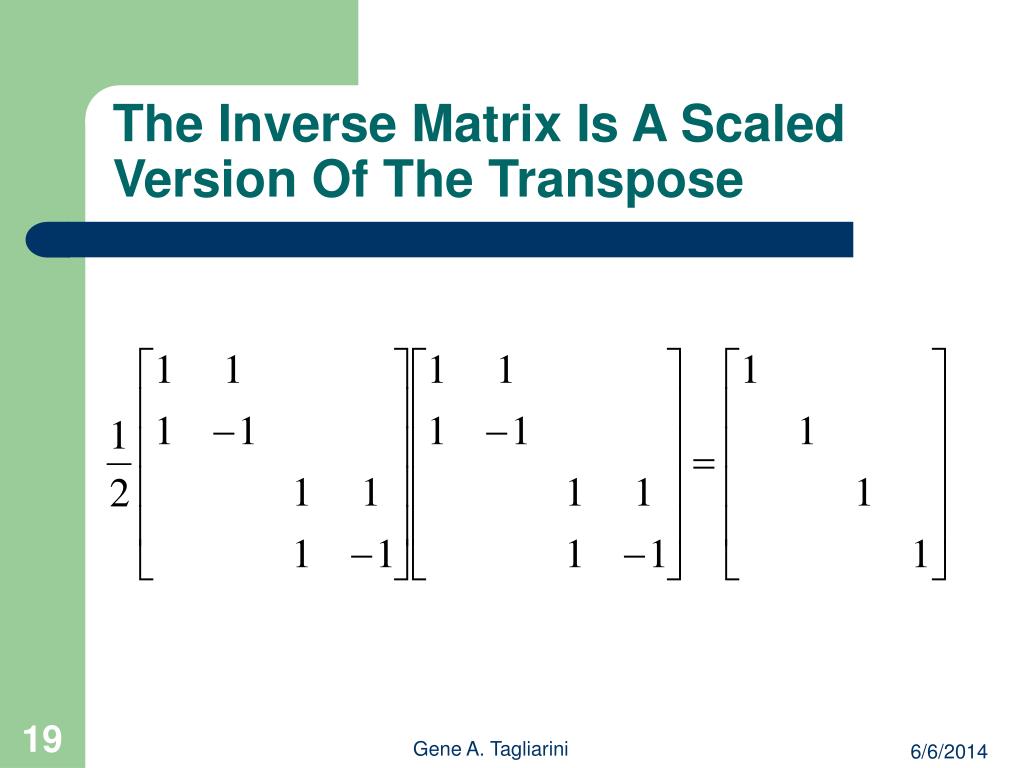 The Inverse Matrix Is A Scaled Version Of The Transpose

$\frac{1}{2}\begin{bmatrix} 1 & 1 & & \\ 1 & -1 & & \\ & & 1 & 1 \\ & & 1 & -1 \end{bmatrix}\begin{bmatrix} 1 & 1 & & \\ 1 & -1 & & \\ & & 1 & 1 \\ & & 1 & -1 \end{bmatrix} = \begin{bmatrix} 1 & & & \\ & 1 & & \\ & & 1 & \\ & & & 1 \end{bmatrix}$

19

Gene A. Tagliarini

6/6/2014